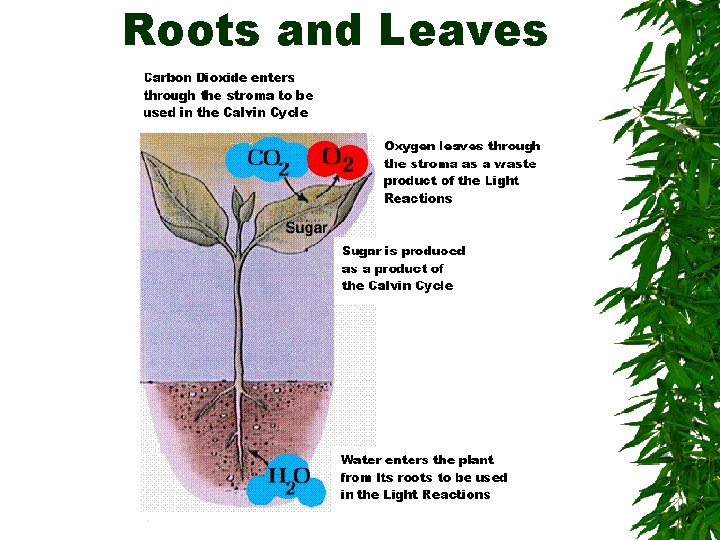 Roots and Leaves

Carbon Dioxide enters through the stroma to be used in the Calvin Cycle

$CO_2$

$O_2$

Oxygen leaves through the stroma as a waste product of the Light Reactions

Sugar

Sugar is produced as a product of the Calvin Cycle

$H_2O$

Water enters the plant from its roots to be used in the Light Reactions